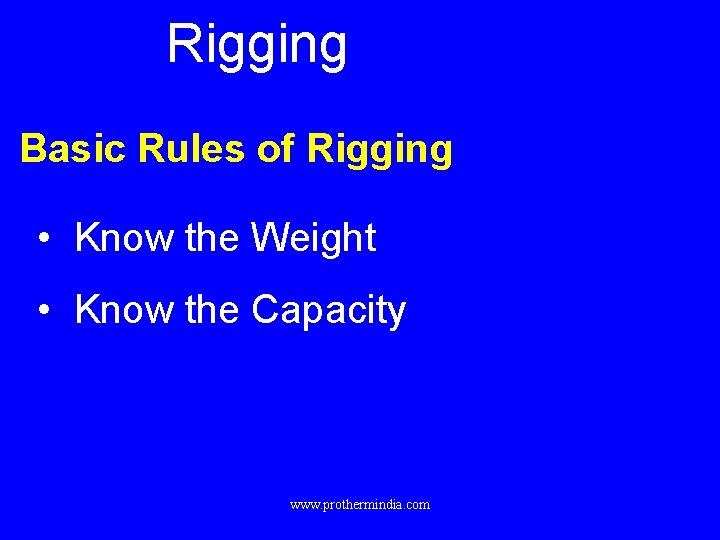 Rigging

Basic Rules of Rigging

• Know the Weight

• Know the Capacity

www.prothermindia.com